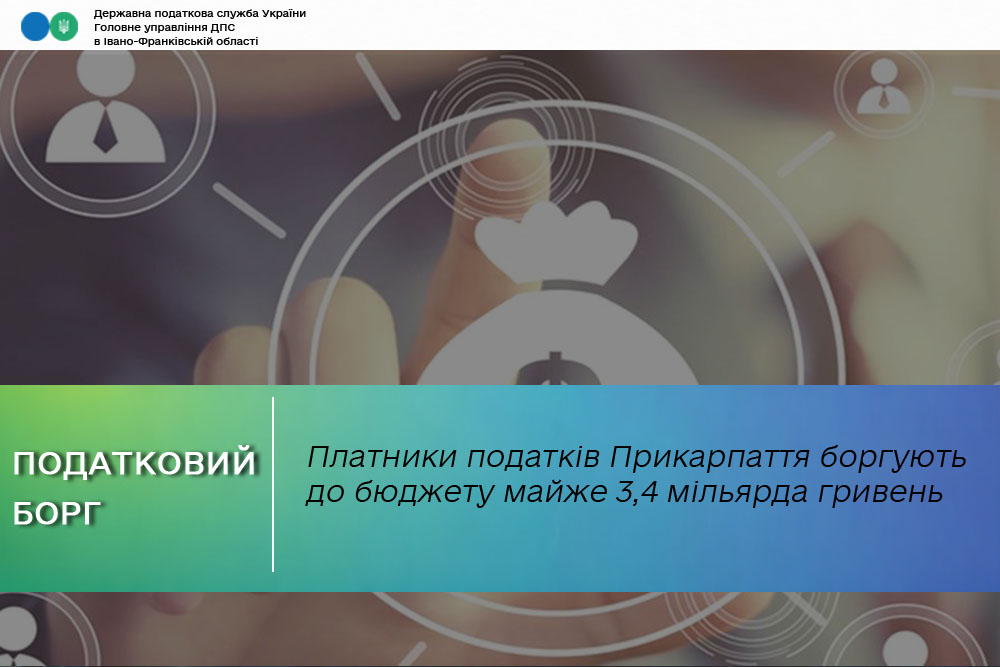 Державна податкова служба України
Головне управління ДПС
в Івано-Франківській області

ПОДАТКОВИЙ БОРГ

Платники податків Прикарпаття боргують до бюджету майже 3,4 мільярда гривень